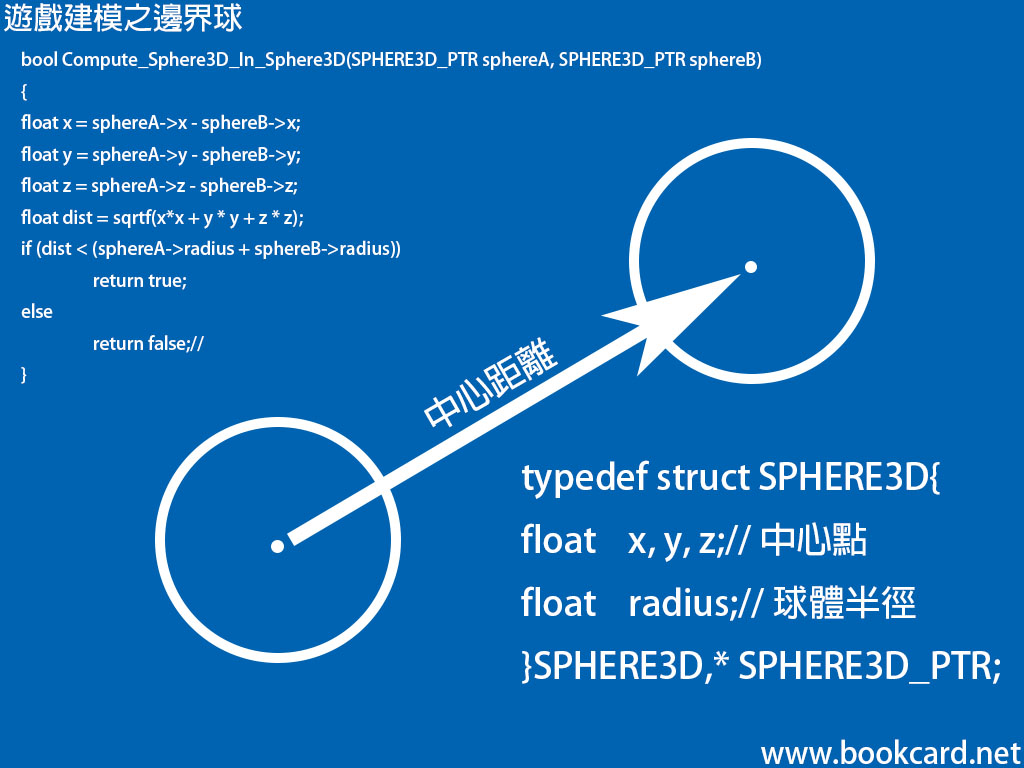 遊戲建模之邊界球

bool Compute_Sphere3D_In_Sphere3D(SPHERE3D_PTR sphereA, SPHERE3D_PTR sphereB)
{
float x = sphereA->x - sphereB->x;
float y = sphereA->y - sphereB->y;
float z = sphereA->z - sphereB->z;
float dist = sqrtf(x*x + y * y + z * z);
if (dist < (sphereA->radius + sphereB->radius))
return true;
else
return false;//
}

中心距離

typedef struct SPHERE3D{
float x, y, z;// 中心點
float radius;// 球體半徑
}SPHERE3D,* SPHERE3D_PTR;

www.bookcard.net